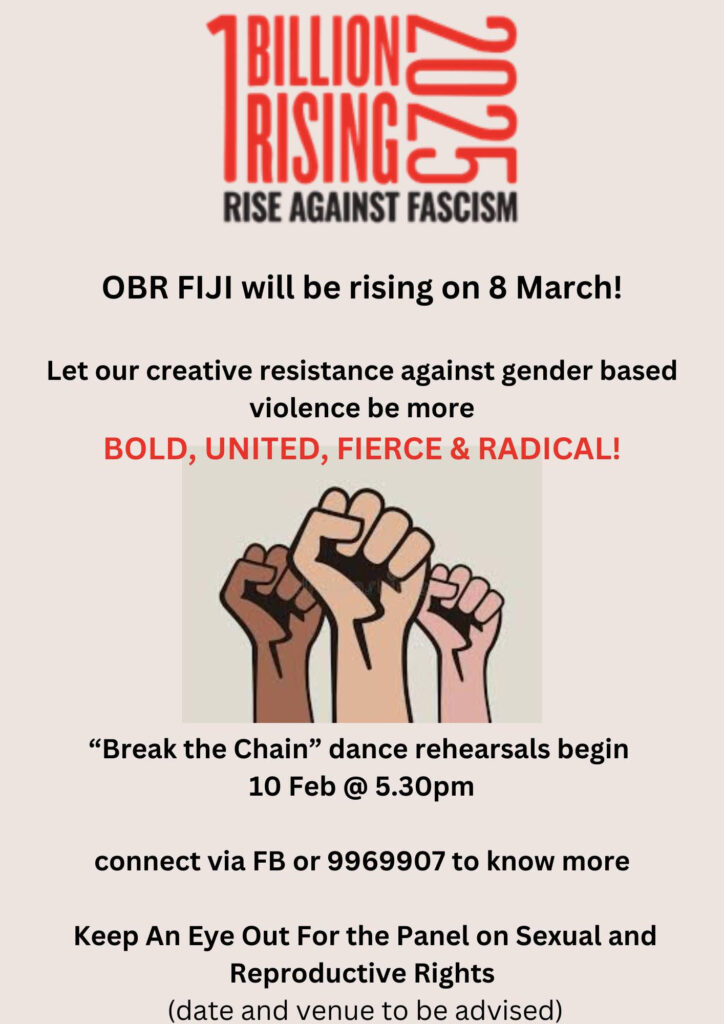 1 BILLION RISING 2025
RISE AGAINST FASCISM

OBR FIJI will be rising on 8 March!

Let our creative resistance against gender based violence be more
BOLD, UNITED, FIERCE & RADICAL!

“Break the Chain” dance rehearsals begin
10 Feb @ 5.30pm

connect via FB or 9969907 to know more

Keep An Eye Out For the Panel on Sexual and Reproductive Rights
(date and venue to be advised)